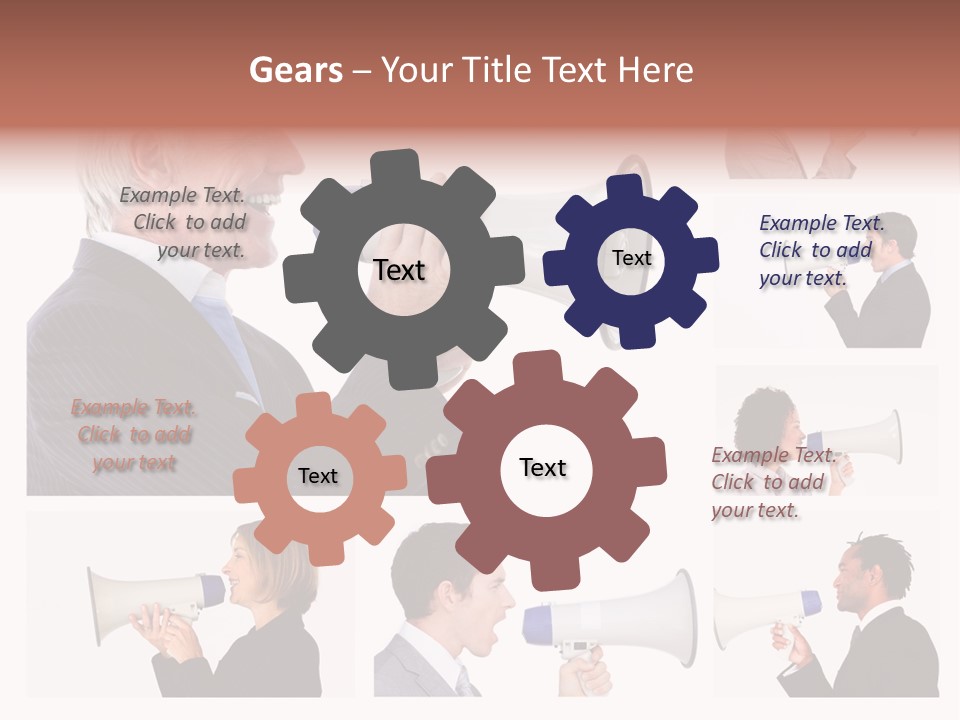 Gears – Your Title Text Here

Example Text. Click to add your text.

Text

Text

Example Text. Click to add your text.

Example Text. Click to add your text

Text

Text

Example Text. Click to add your text.